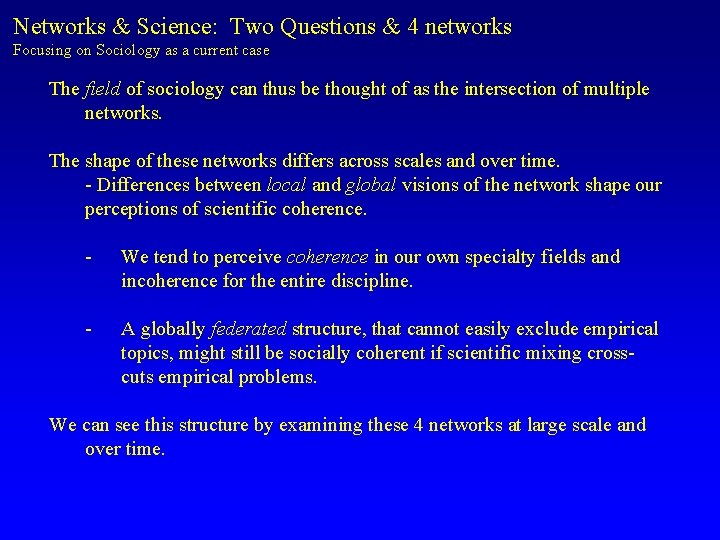 Networks & Science: Two Questions & 4 networks
Focusing on Sociology as a current case

The field of sociology can thus be thought of as the intersection of multiple networks.

The shape of these networks differs across scales and over time.
- Differences between local and global visions of the network shape our perceptions of scientific coherence.

- We tend to perceive coherence in our own specialty fields and incoherence for the entire discipline.

- A globally federated structure, that cannot easily exclude empirical topics, might still be socially coherent if scientific mixing cross-cuts empirical problems.

We can see this structure by examining these 4 networks at large scale and over time.